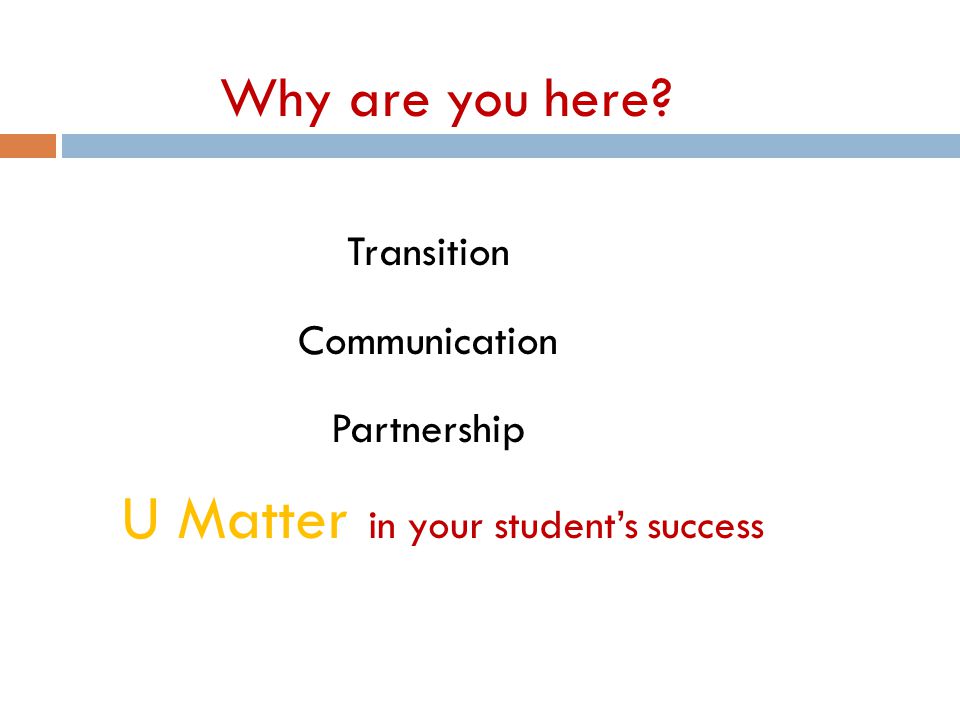 Why are you here?

Transition

Communication

Partnership

U Matter in your student’s success